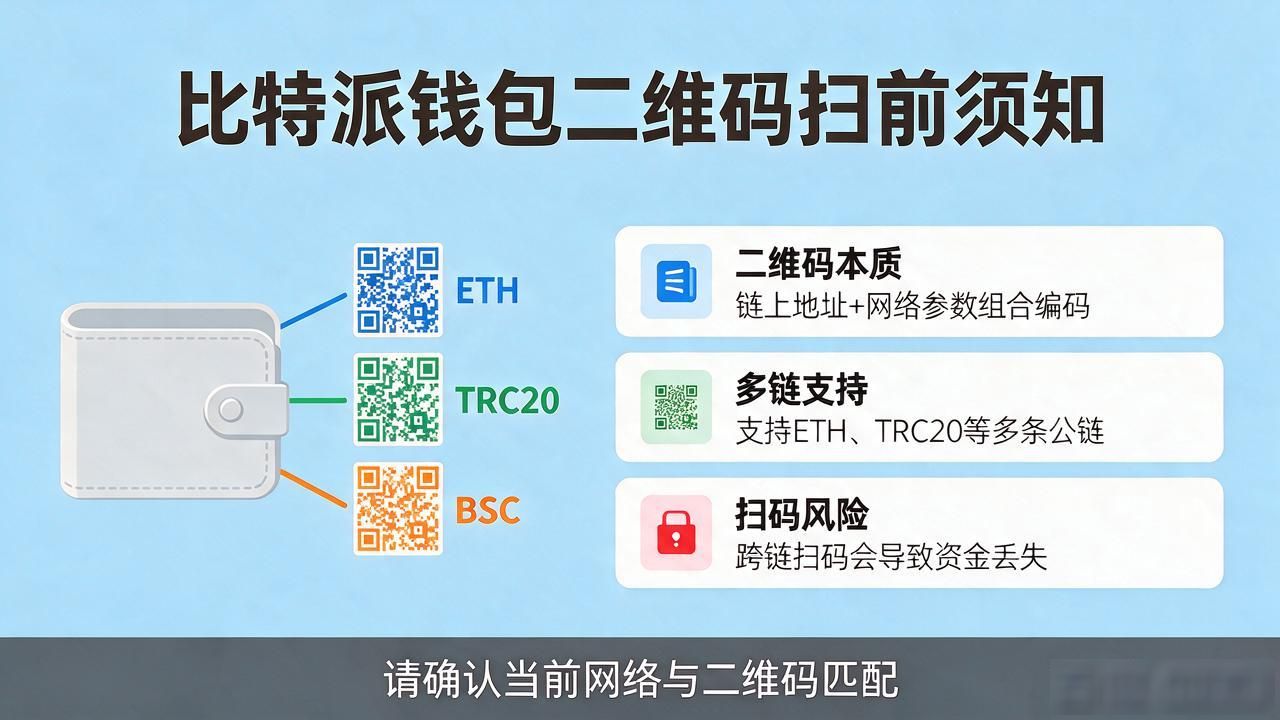 比特派钱包二维码扫前须知

ETH

TRC20

BSC

二维码本质
链上地址+网络参数组合编码

多链支持
支持ETH、TRC20等多条公链

扫码风险
跨链扫码会导致资金丢失

请确认当前网络与二维码匹配